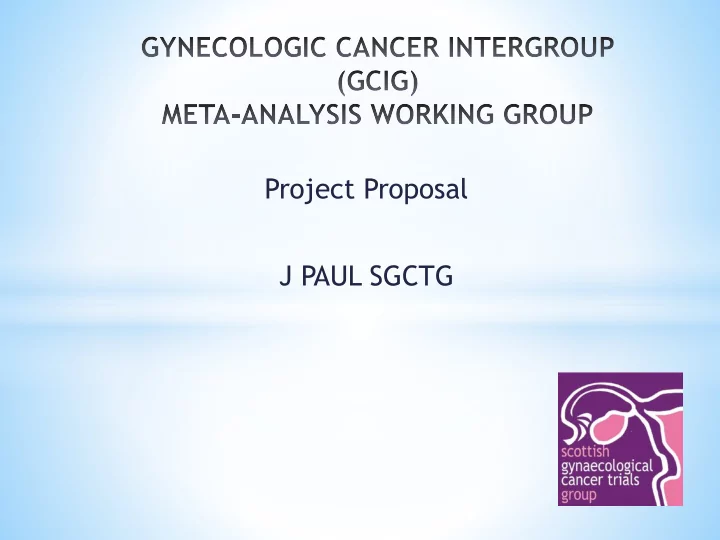 GYNECOLOGIC CANCER INTERGROUP (GCIG) META-ANALYSIS WORKING GROUP

Project Proposal

J PAUL SGCTG

scottish gynaecological cancer trials group